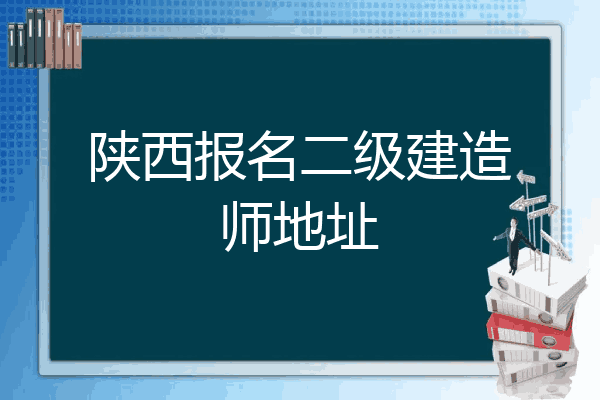 陕西报名二级建造师地址